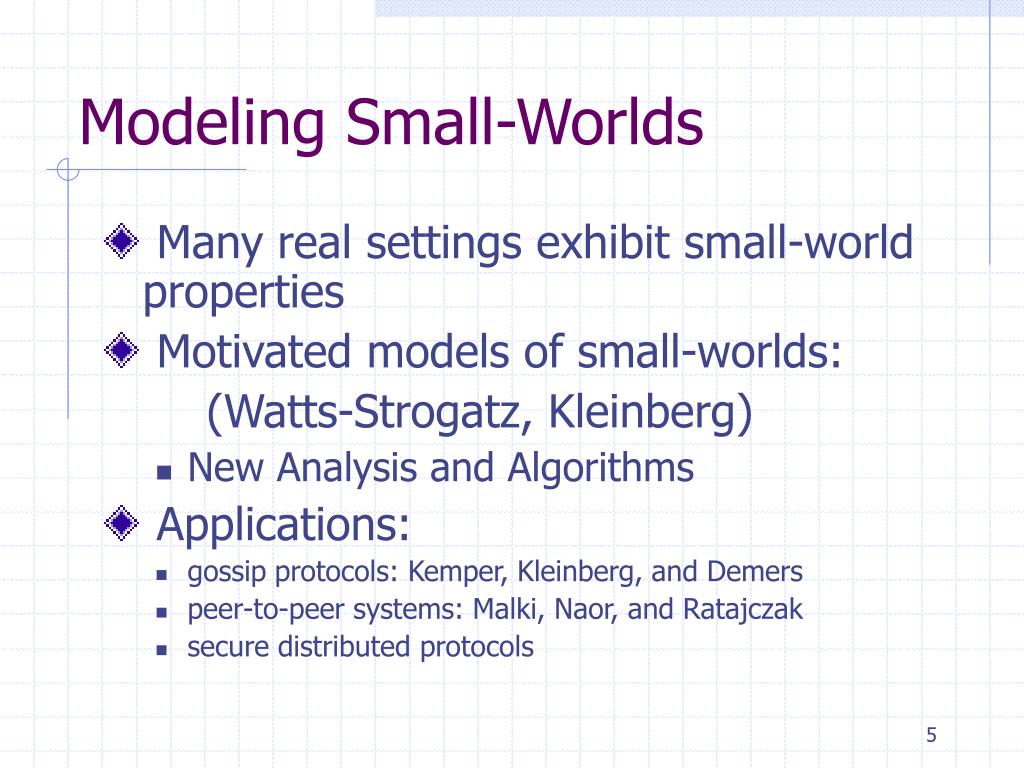 Modeling Small-Worlds

Many real settings exhibit small-world properties

Motivated models of small-worlds:
(Watts-Strogatz, Kleinberg)

New Analysis and Algorithms

Applications:

gossip protocols: Kemper, Kleinberg, and Demers

peer-to-peer systems: Malki, Naor, and Ratajczak

secure distributed protocols

5